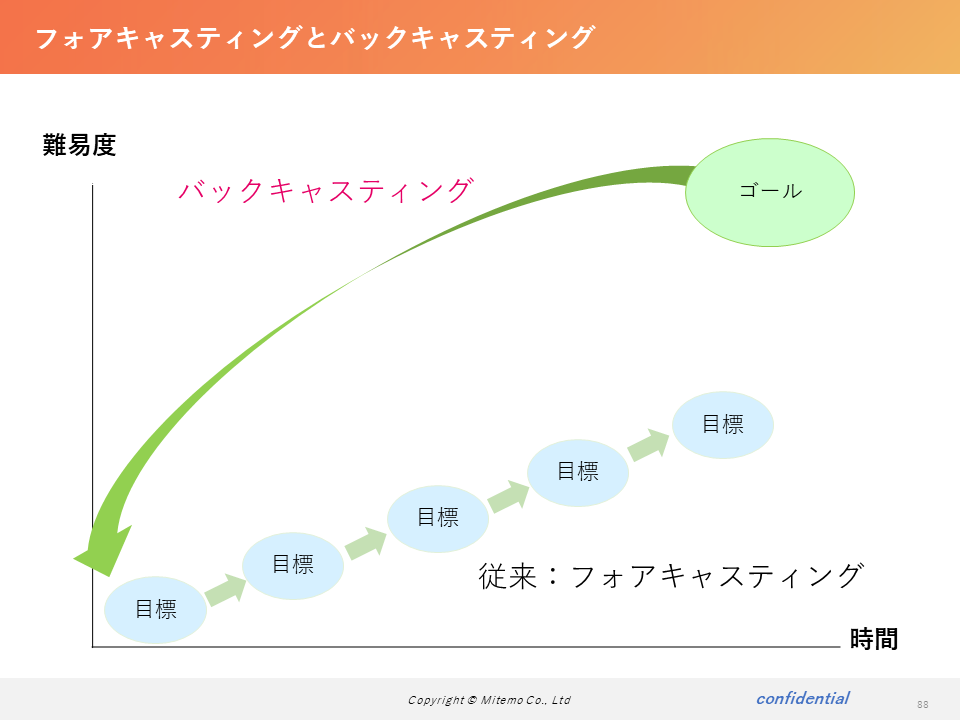 フォアキャスティングとバックキャスティング

難易度

バックキャスティング

ゴール

目標

目標

目標

目標

目標

従来：フォアキャスティング

時間

Copyright © Mitemo Co., Ltd

confidential

88